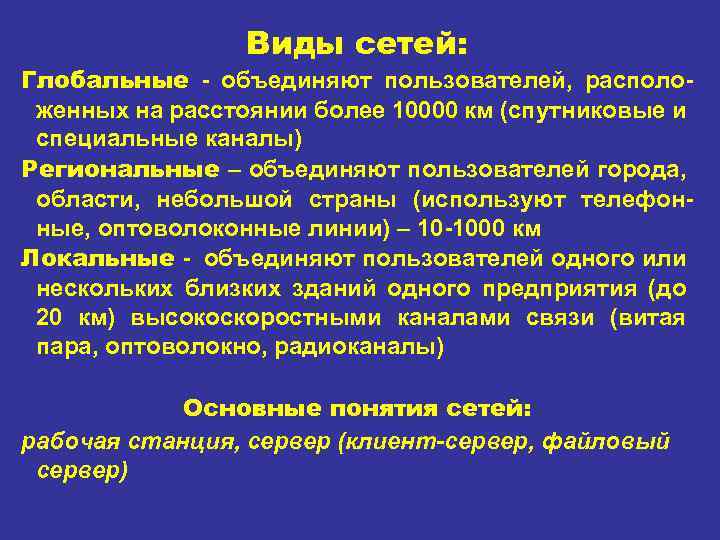 Виды сетей:

Глобальные - объединяют пользователей, расположенных на расстоянии более 10000 км (спутниковые и специальные каналы)

Региональные – объединяют пользователей города, области, небольшой страны (используют телефонные, оптоволоконные линии) – 10-1000 км

Локальные - объединяют пользователей одного или нескольких близких зданий одного предприятия (до 20 км) высокоскоростными каналами связи (витая пара, оптоволокно, радиоканалы)

Основные понятия сетей:

рабочая станция, сервер (клиент-сервер, файловый сервер)